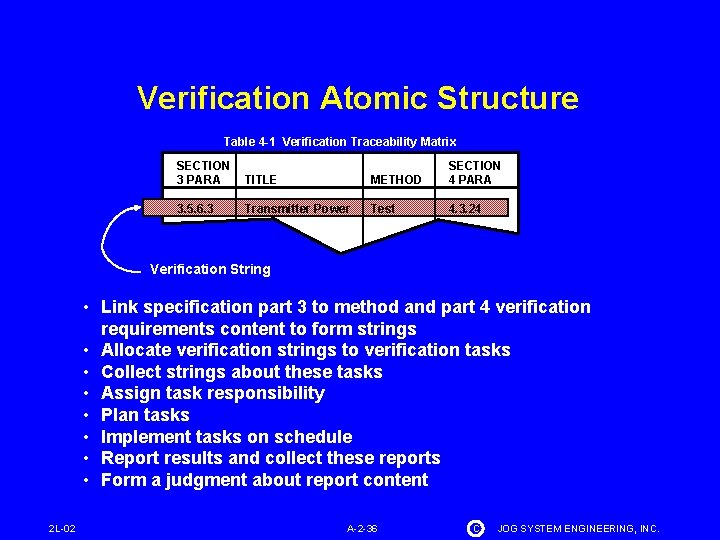 Verification Atomic Structure

Table 4-1 Verification Traceability Matrix

| SECTION 3 PARA | TITLE | METHOD | SECTION 4 PARA |
|---|---|---|---|
| 3.5.6.3 | Transmitter Power | Test | 4.3.24 |

Verification String

• Link specification part 3 to method and part 4 verification requirements content to form strings
• Allocate verification strings to verification tasks
• Collect strings about these tasks
• Assign task responsibility
• Plan tasks
• Implement tasks on schedule
• Report results and collect these reports
• Form a judgment about report content

2L-02

A-2-36

© JOG SYSTEM ENGINEERING, INC.